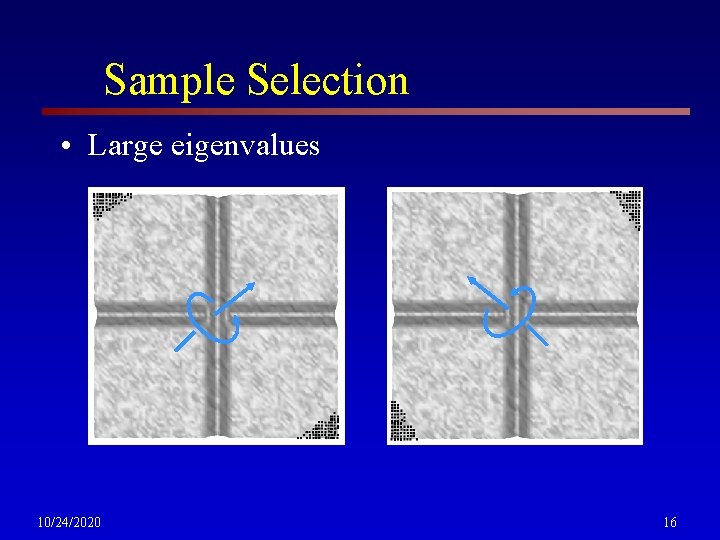 Sample Selection

• Large eigenvalues

10/24/2020

16